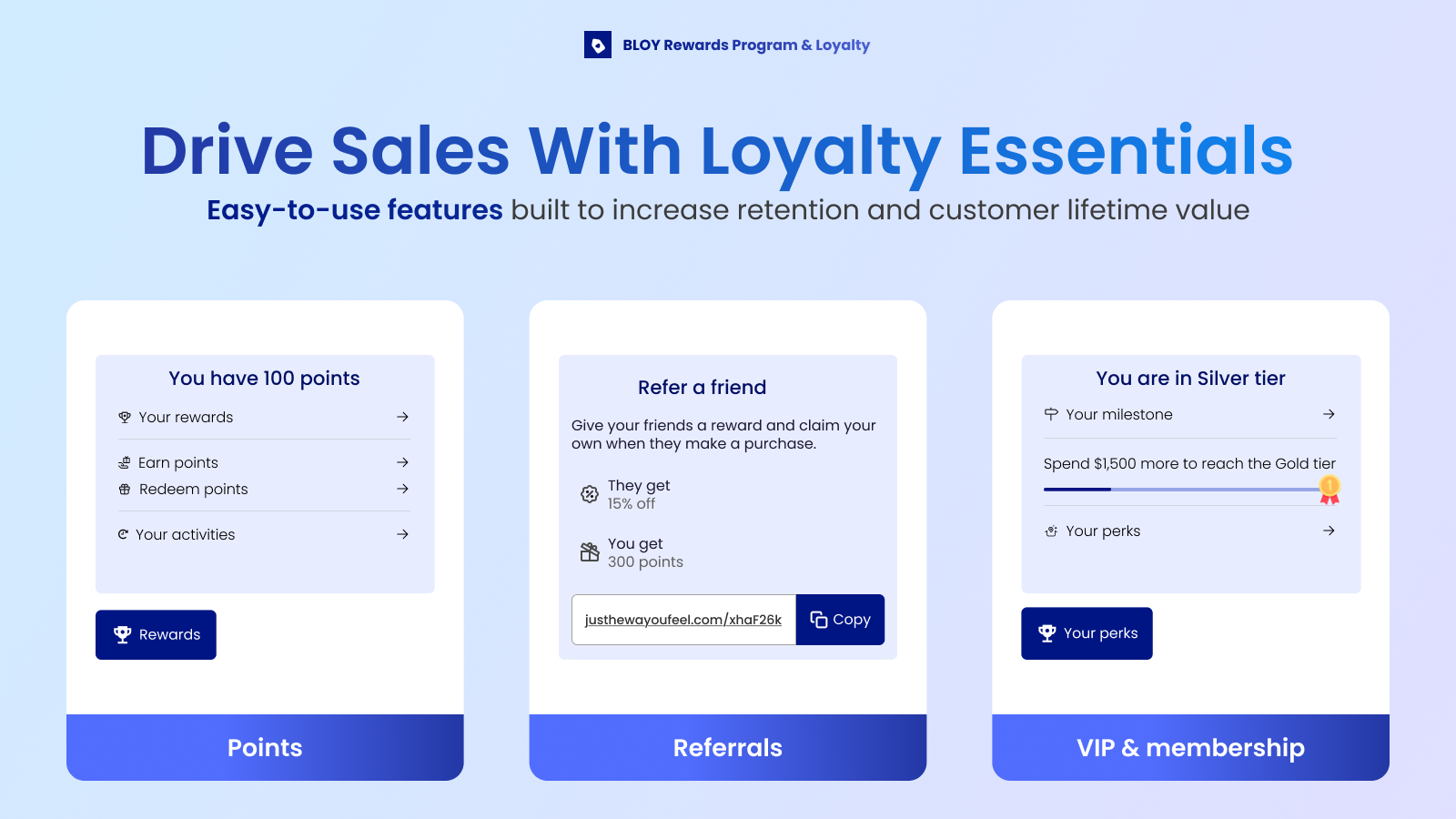 BLOY Rewards Program & Loyalty

Drive Sales With Loyalty Essentials

Easy-to-use features built to increase retention and customer lifetime value

You have 100 points

Your rewards

Earn points

Redeem points

Your activities

Rewards

Points

Refer a friend

Give your friends a reward and claim your own when they make a purchase.

They get
15% off

You get
300 points

justhewayoufeel.com/xhaF26k

Copy

Referrals

You are in Silver tier

Your milestone

Spend $1,500 more to reach the Gold tier

Your perks

Your perks

VIP & membership